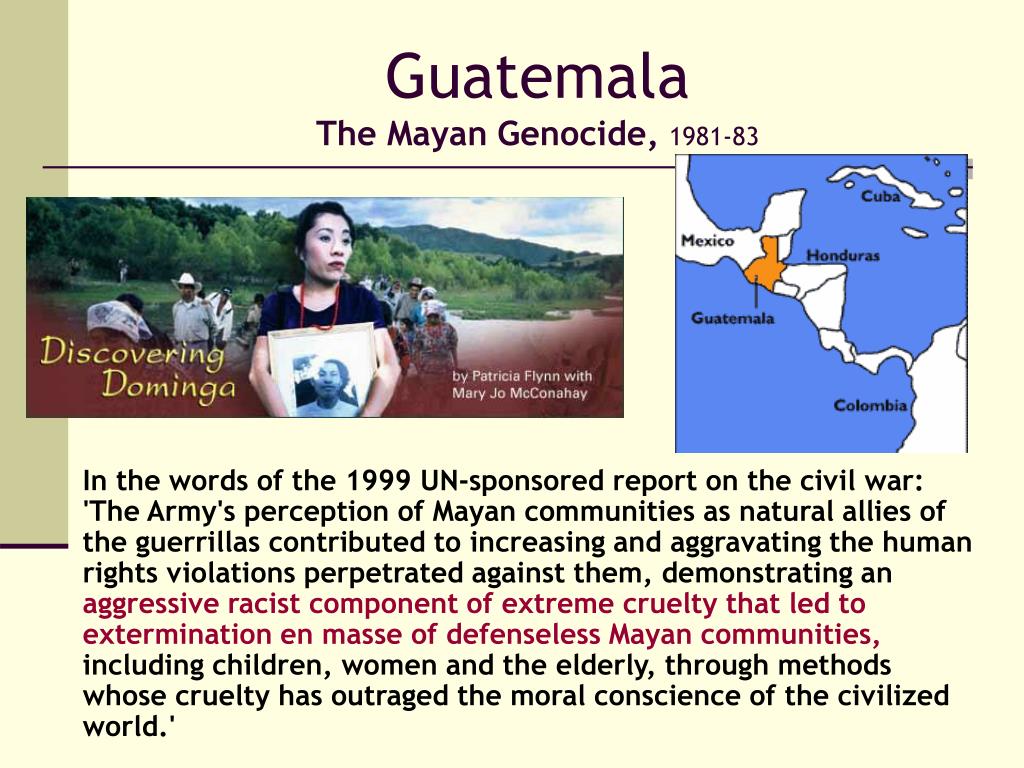 Guatemala
The Mayan Genocide, 1981-83

Discovering Dominga
by Patricia Flynn with Mary Jo McConahay

Cuba
Mexico
Honduras
Guatemala
Colombia

In the words of the 1999 UN-sponsored report on the civil war: 'The Army's perception of Mayan communities as natural allies of the guerrillas contributed to increasing and aggravating the human rights violations perpetrated against them, demonstrating an aggressive racist component of extreme cruelty that led to extermination en masse of defenseless Mayan communities, including children, women and the elderly, through methods whose cruelty has outraged the moral conscience of the civilized world.'